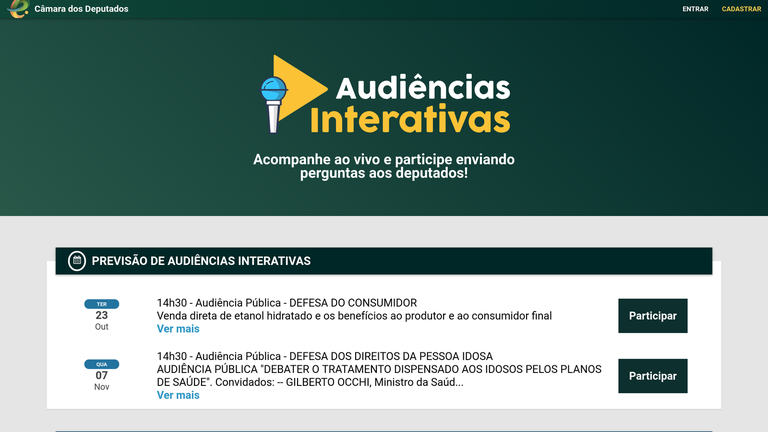 Câmara dos Deputados

ENTRAR CADASTRAR

Audiências Interativas

Acompanhe ao vivo e participe enviando perguntas aos deputados!

PREVISÃO DE AUDIÊNCIAS INTERATIVAS

TER
23
Out

14h30 - Audiência Pública - DEFESA DO CONSUMIDOR
Venda direta de etanol hidratado e os benefícios ao produtor e ao consumidor final
Ver mais

Participar

QUA
07
Nov

14h30 - Audiência Pública - DEFESA DOS DIREITOS DA PESSOA IDOSA
AUDIÊNCIA PÚBLICA "DEBATER O TRATAMENTO DISPENSADO AOS IDOSOS PELOS PLANOS DE SAÚDE". Convidados: -- GILBERTO OCCHI, Ministro da Saúd...
Ver mais

Participar